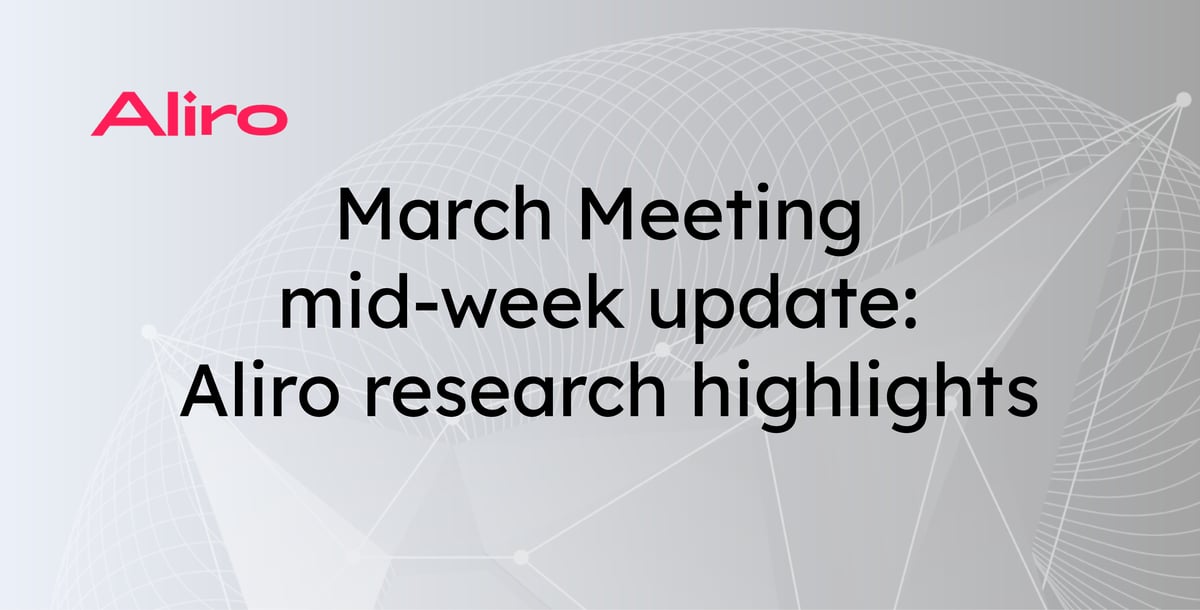 Aliro

March Meeting mid-week update: Aliro research highlights